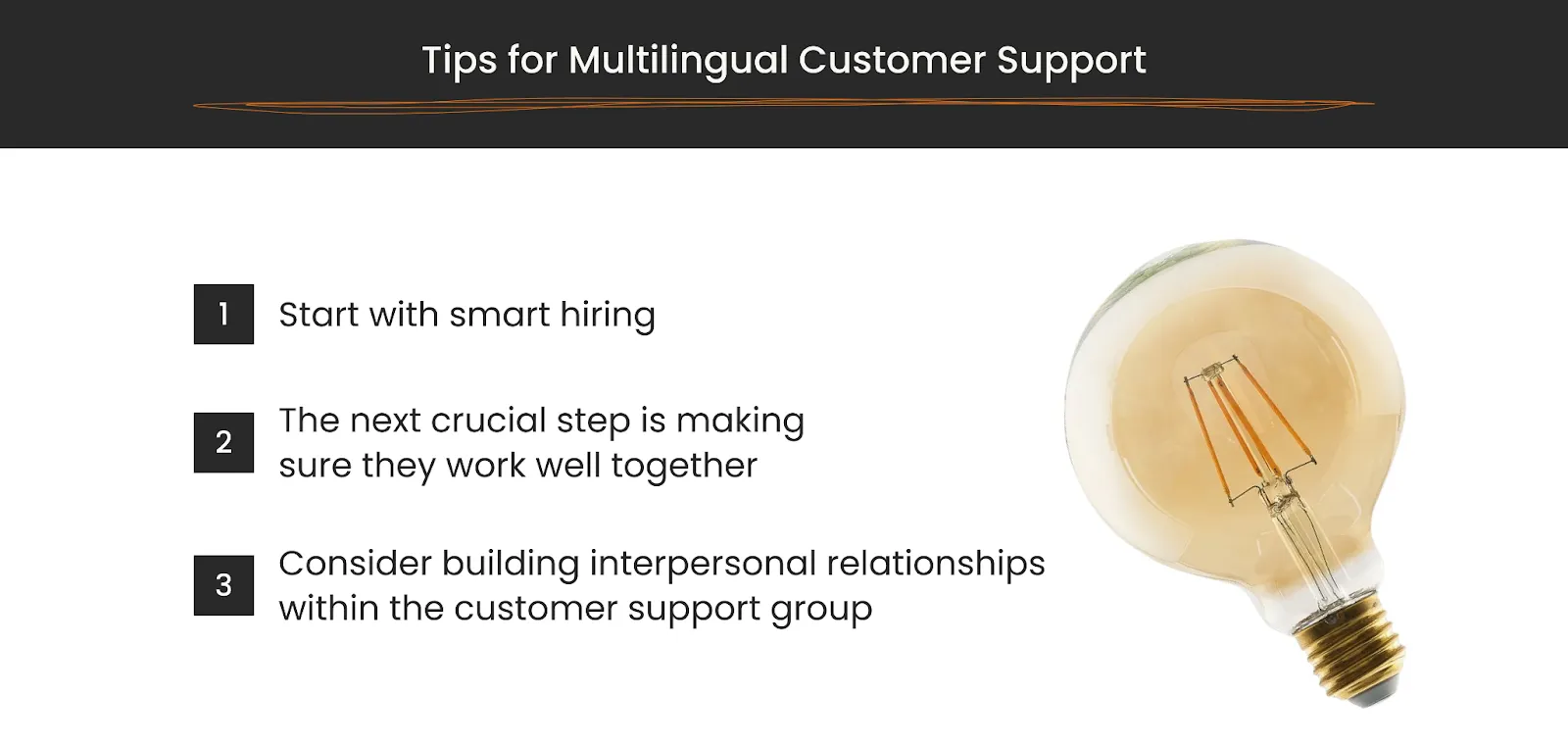 Tips for Multilingual Customer Support

1 Start with smart hiring

2 The next crucial step is making sure they work well together

3 Consider building interpersonal relationships within the customer support group